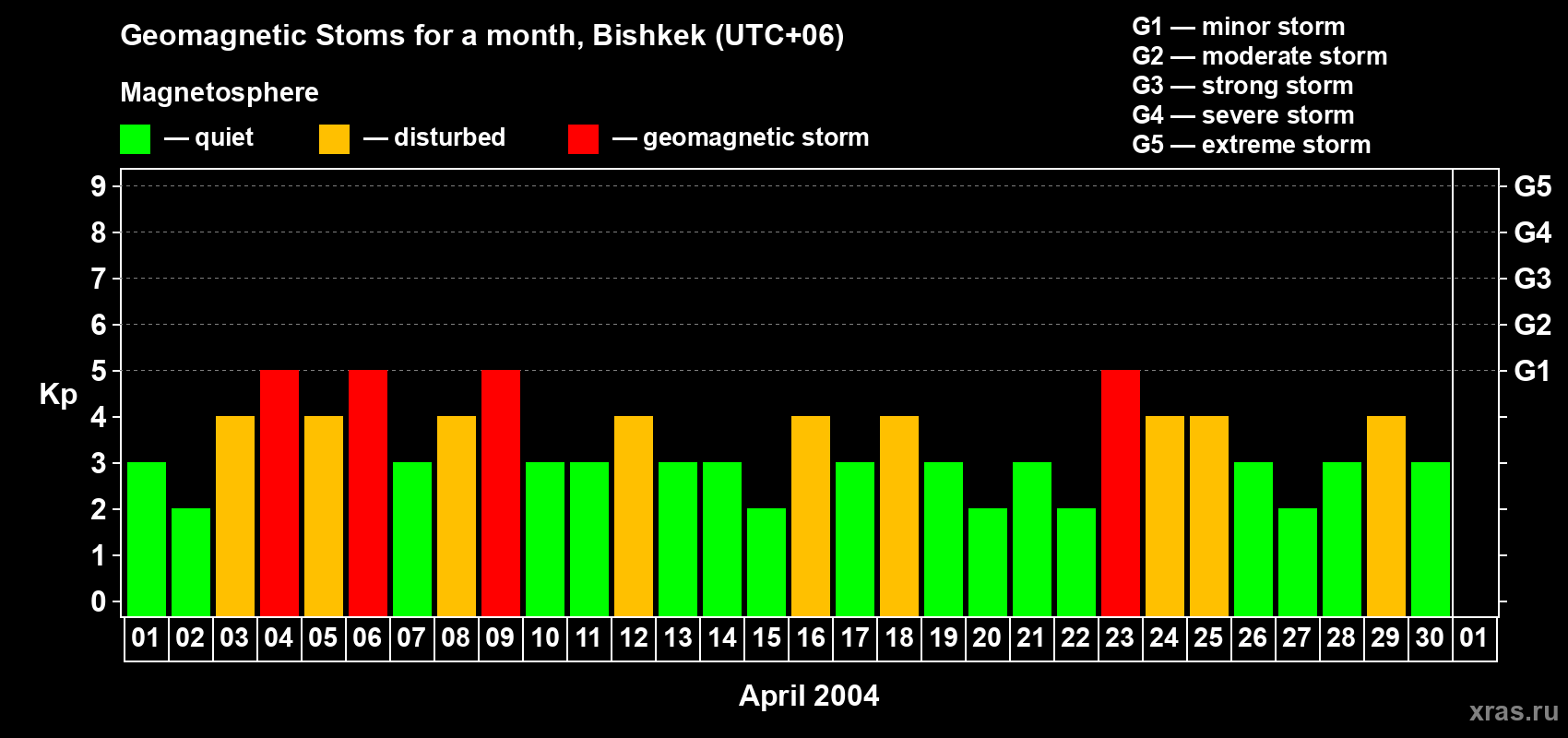 Geomagnetic Stoms for a month, Bishkek (UTC+06)

Magnetosphere

— quiet — disturbed — geomagnetic storm

G1 — minor storm
G2 — moderate storm
G3 — strong storm
G4 — severe storm
G5 — extreme storm

Kp

9
8
7
6
5
4
3
2
1
0

G5
G4
G3
G2
G1

01 02 03 04 05 06 07 08 09 10 11 12 13 14 15 16 17 18 19 20 21 22 23 24 25 26 27 28 29 30 01

April 2004

xras.ru